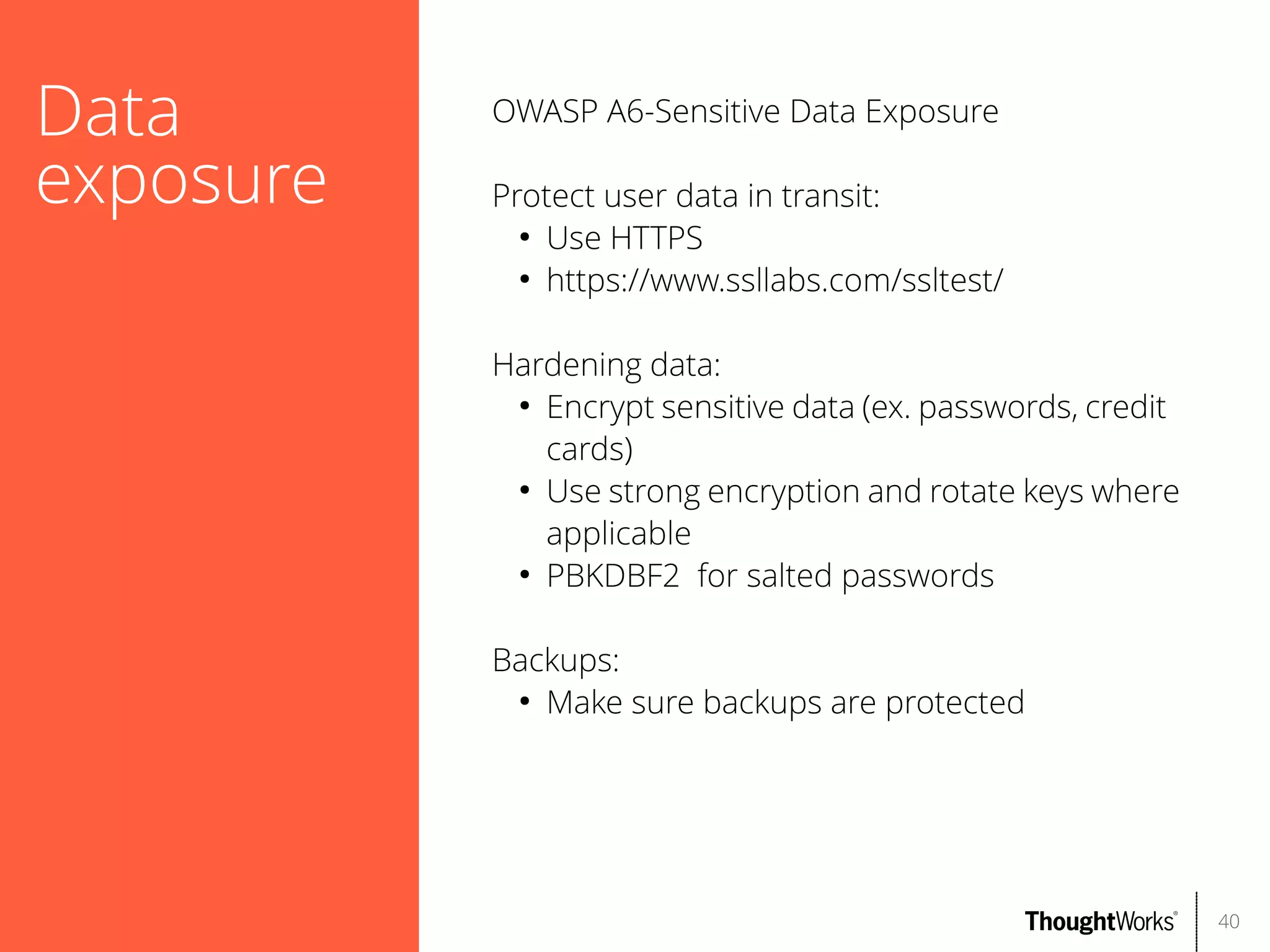 Data exposure

OWASP A6-Sensitive Data Exposure

Protect user data in transit:
• Use HTTPS
• https://www.ssllabs.com/ssltest/

Hardening data:
• Encrypt sensitive data (ex. passwords, credit cards)
• Use strong encryption and rotate keys where applicable
• PBKDBF2 for salted passwords

Backups:
• Make sure backups are protected

ThoughtWorks® 40